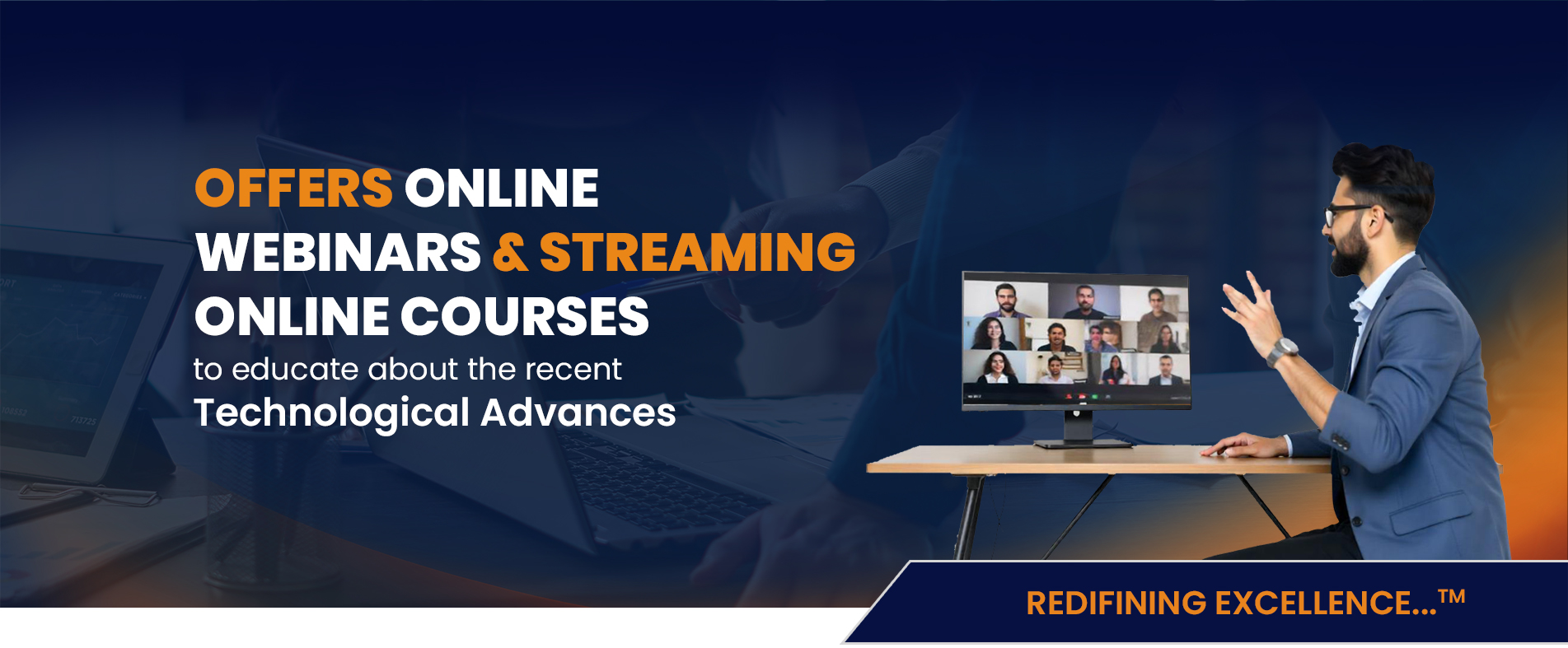 OFFERS ONLINE
WEBINARS & STREAMING
ONLINE COURSES
to educate about the recent
Technological Advances

REDIFINING EXCELLENCE...™